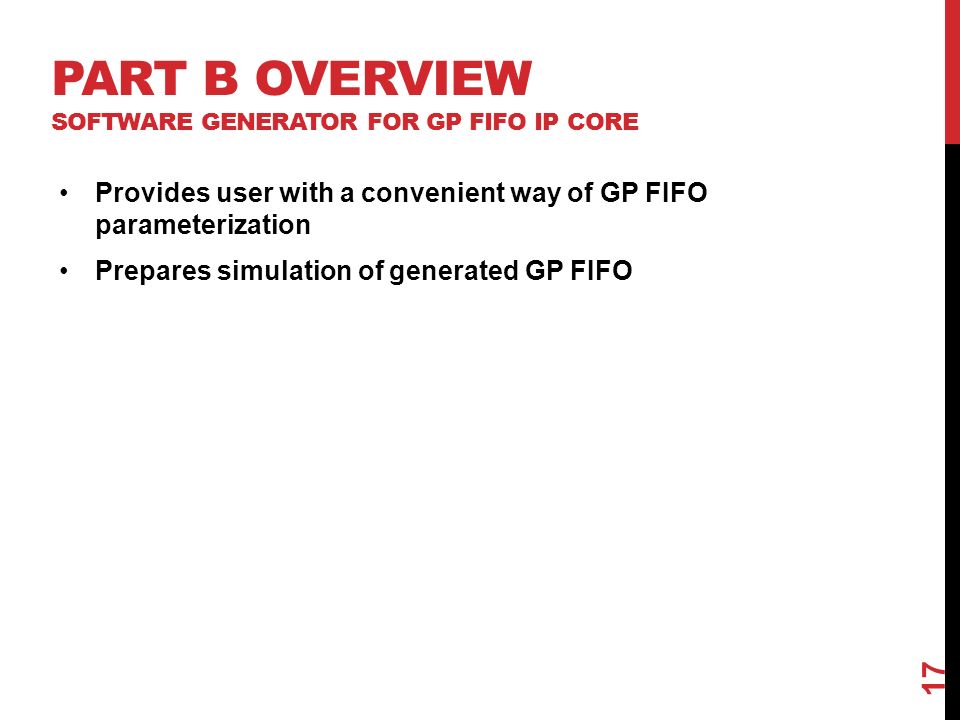 PART B OVERVIEW
SOFTWARE GENERATOR FOR GP FIFO IP CORE

• Provides user with a convenient way of GP FIFO parameterization

• Prepares simulation of generated GP FIFO

17